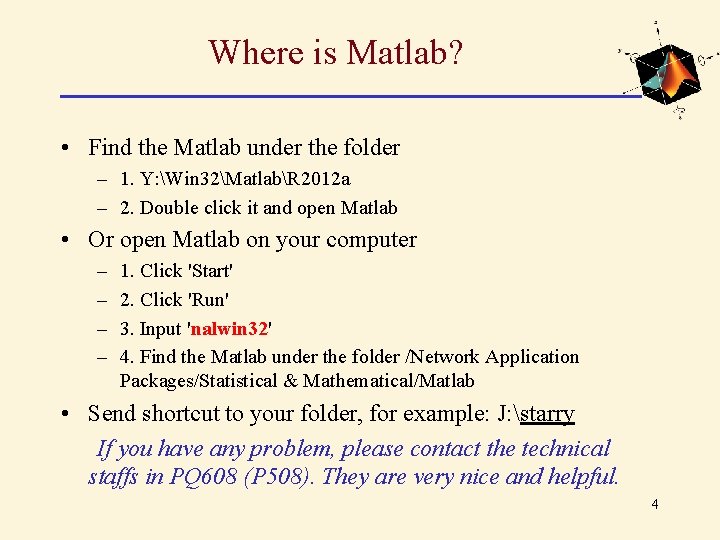 Where is Matlab?

• Find the Matlab under the folder
– 1. Y:\Win32\Matlab\R2012a
– 2. Double click it and open Matlab

• Or open Matlab on your computer
– 1. Click 'Start'
– 2. Click 'Run'
– 3. Input 'nalwin32'
– 4. Find the Matlab under the folder /Network Application Packages/Statistical & Mathematical/Matlab

• Send shortcut to your folder, for example: J:\starry

If you have any problem, please contact the technical staffs in PQ608 (P508). They are very nice and helpful.

4